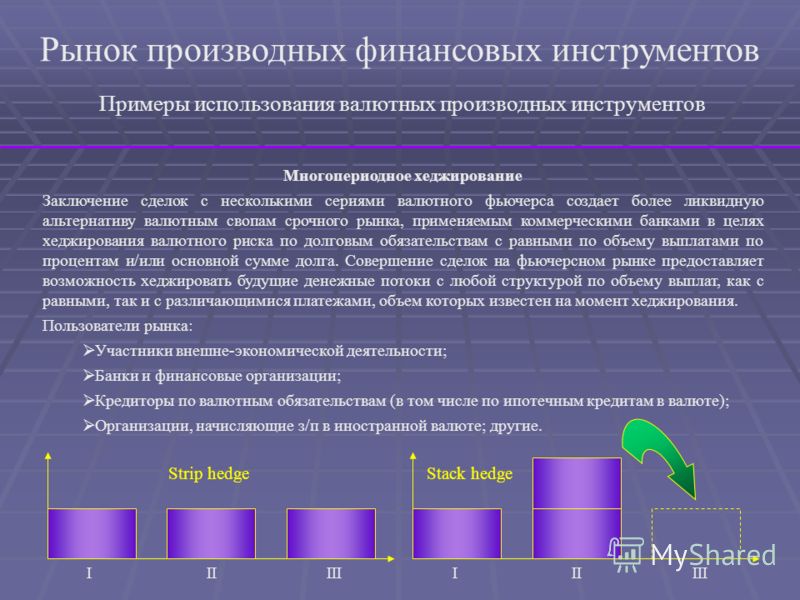 Рынок производных финансовых инструментов

Примеры использования валютных производных инструментов

Многопериодное хеджирование

Заключение сделок с несколькими сериями валютного фьючерса создает более ликвидную альтернативу валютным свопам срочного рынка, применяемым коммерческими банками в целях хеджирования валютного риска по долговым обязательствам с равными по объему выплатами по процентам и/или основной сумме долга. Совершение сделок на фьючерсном рынке предоставляет возможность хеджировать будущие денежные потоки с любой структурой по объему выплат, как с равными, так и с различающимися платежами, объем которых известен на момент хеджирования.

Пользователи рынка:

➢Участники внешне-экономической деятельности;

➢Банки и финансовые организации;

➢Кредиторы по валютным обязательствам (в том числе по ипотечным кредитам в валюте);

➢Организации, начисляющие з/п в иностранной валюте; другие.

Strip hedge

I II III

Stack hedge

I II III

MyShared